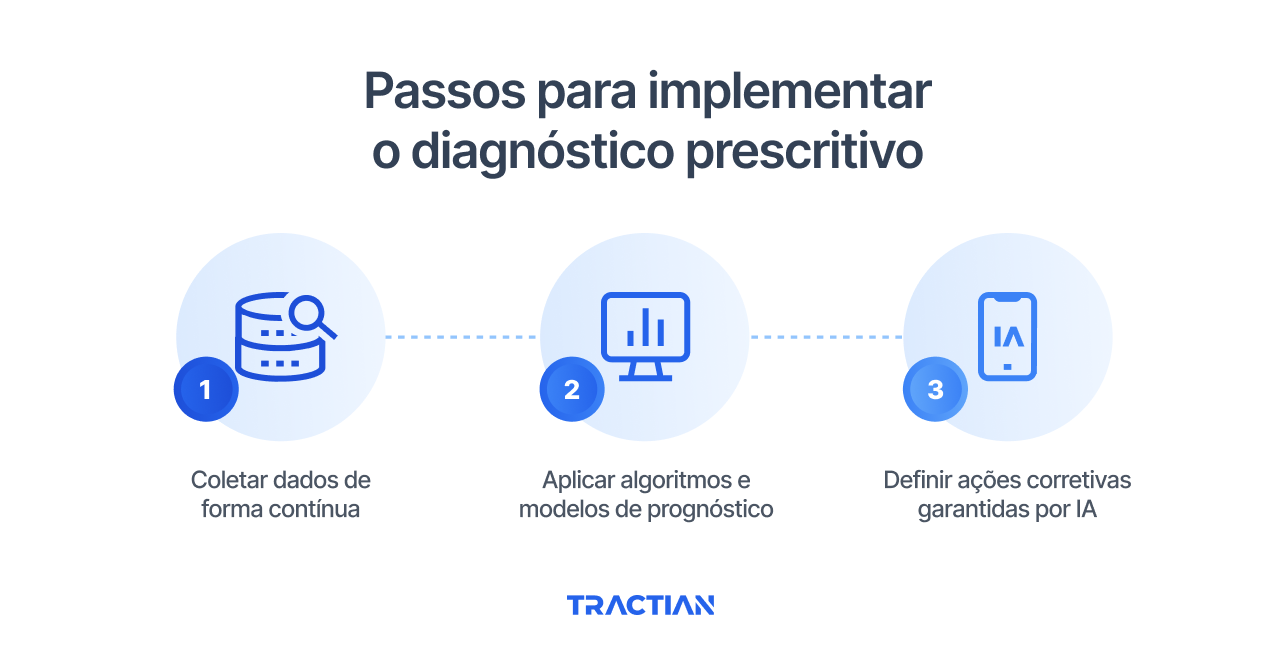 Passos para implementar o diagnóstico prescritivo

1

Coletar dados de forma contínua

2

Aplicar algoritmos e modelos de prognóstico

IA

3

Definir ações corretivas garantidas por IA

TRACTIAN